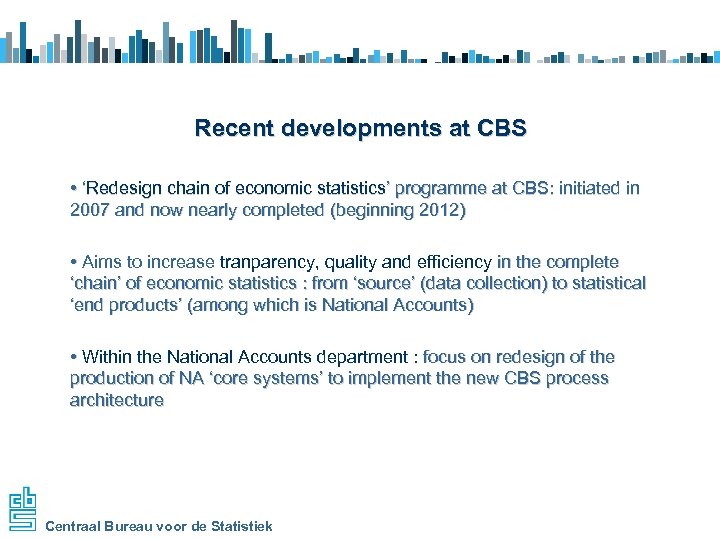 Recent developments at CBS

• ‘Redesign chain of economic statistics’ programme at CBS: initiated in 2007 and now nearly completed (beginning 2012)

• Aims to increase tranparency, quality and efficiency in the complete ‘chain’ of economic statistics : from ‘source’ (data collection) to statistical ‘end products’ (among which is National Accounts)

• Within the National Accounts department : focus on redesign of the production of NA ‘core systems’ to implement the new CBS process architecture

cbs

Centraal Bureau voor de Statistiek